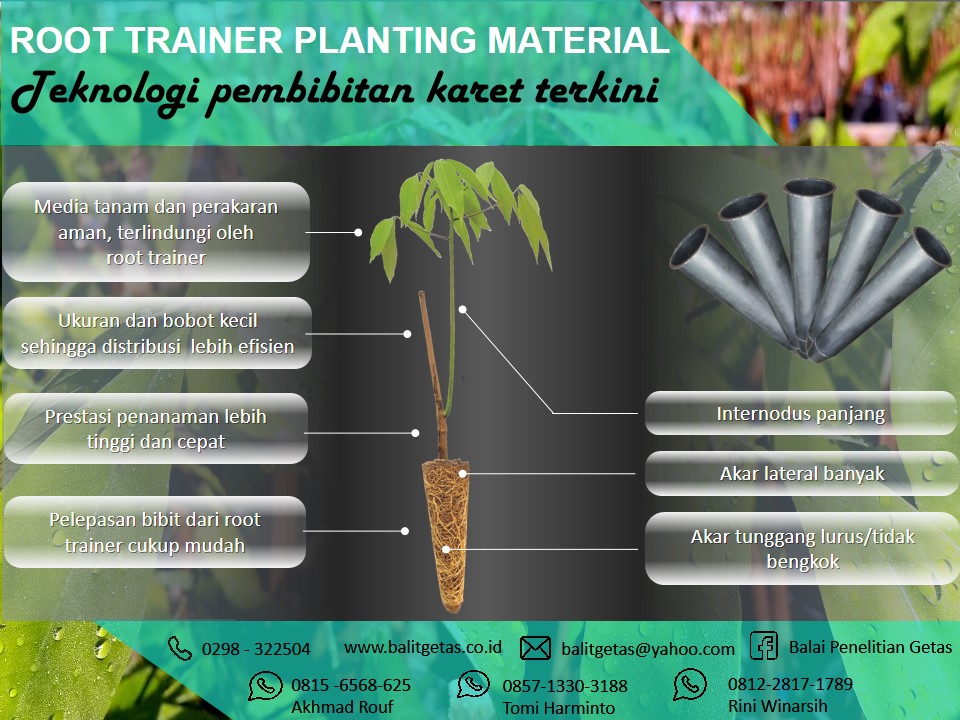 ROOT TRAINER PLANTING MATERIAL
Teknologi pembibitan karet terkini

Media tanam dan perakaran aman, terlindungi oleh root trainer

Ukuran dan bobot kecil sehingga distribusi lebih efisien

Prestasi penanaman lebih tinggi dan cepat

Pelepasan bibit dari root trainer cukup mudah

Internodus panjang

Akar lateral banyak

Akar tunggang lurus/tidak bengkok

0298 - 322504
www.balitgetas.co.id
balitgetas@yahoo.com
Balai Penelitian Getas

0815 -6568-625
Akhmad Rouf

0857-1330-3188
Tomi Harminto

0812-2817-1789
Rini Winarsih